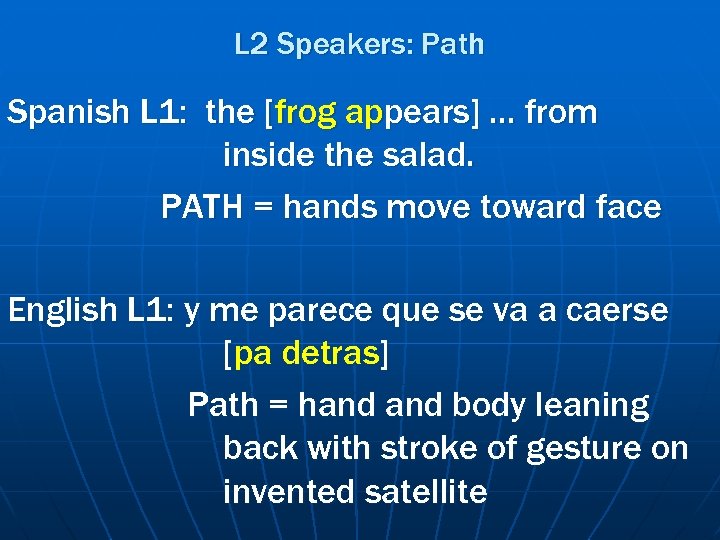 L2 Speakers: Path

Spanish L1: the [frog appears] … from inside the salad.

PATH = hands move toward face

English L1: y me parece que se va a caerse [pa detras]

Path = hand and body leaning back with stroke of gesture on invented satellite